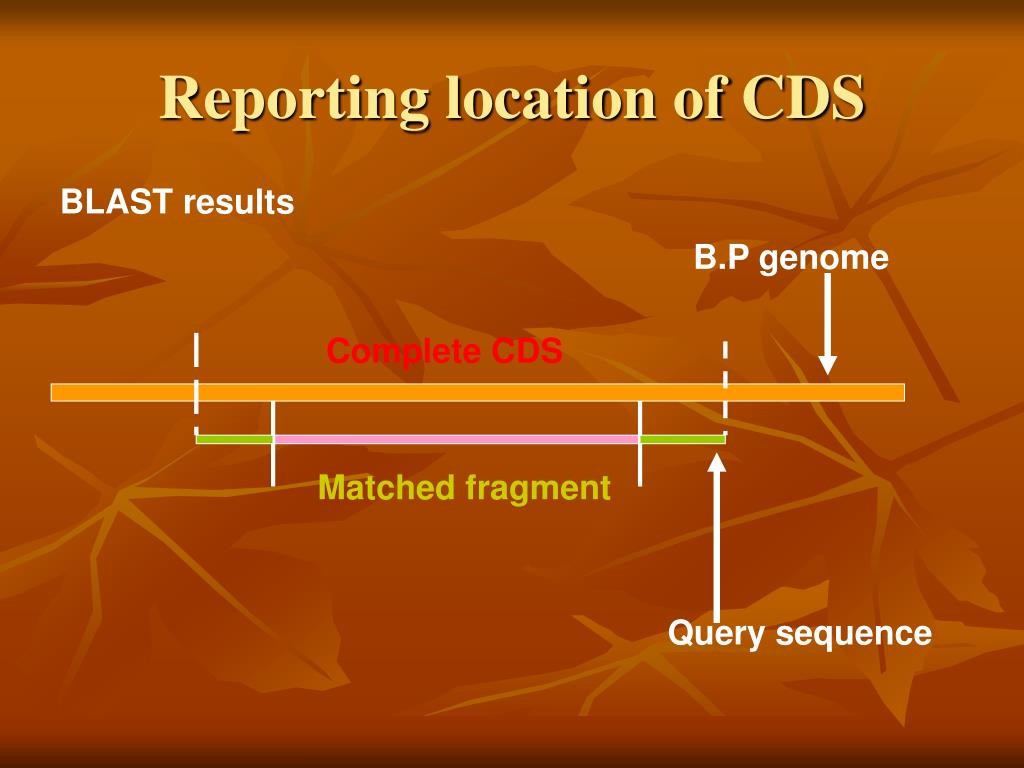 Reporting location of CDS

BLAST results

B.P genome

Complete CDS

Matched fragment

Query sequence